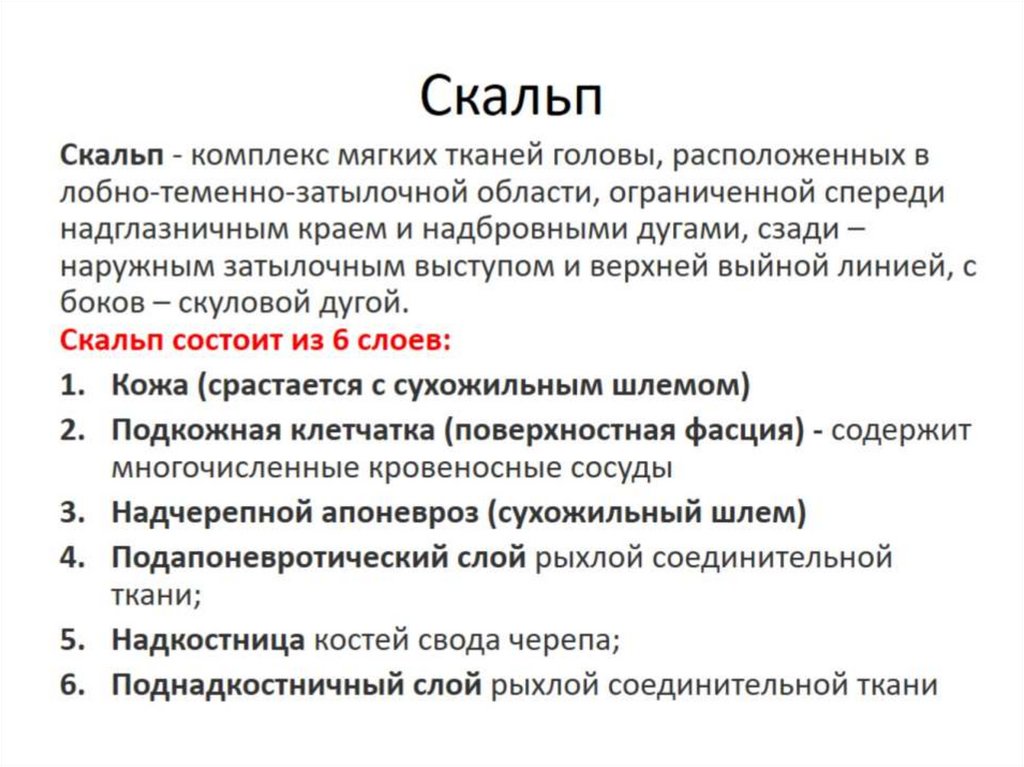 Скальп

Скальп - комплекс мягких тканей головы, расположенных в лобно-теменно-затылочной области, ограниченной спереди надглазничным краем и надбровными дугами, сзади – наружным затылочным выступом и верхней выйной линией, с боков – скуловой дугой.

Скальп состоит из 6 слоев:

1. Кожа (срастается с сухожильным шлемом)
2. Подкожная клетчатка (поверхностная фасция) - содержит многочисленные кровеносные сосуды
3. Надчерепной апоневроз (сухожильный шлем)
4. Подапоневротический слой рыхлой соединительной ткани;
5. Надкостница костей свода черепа;
6. Поднадкостничный слой рыхлой соединительной ткани